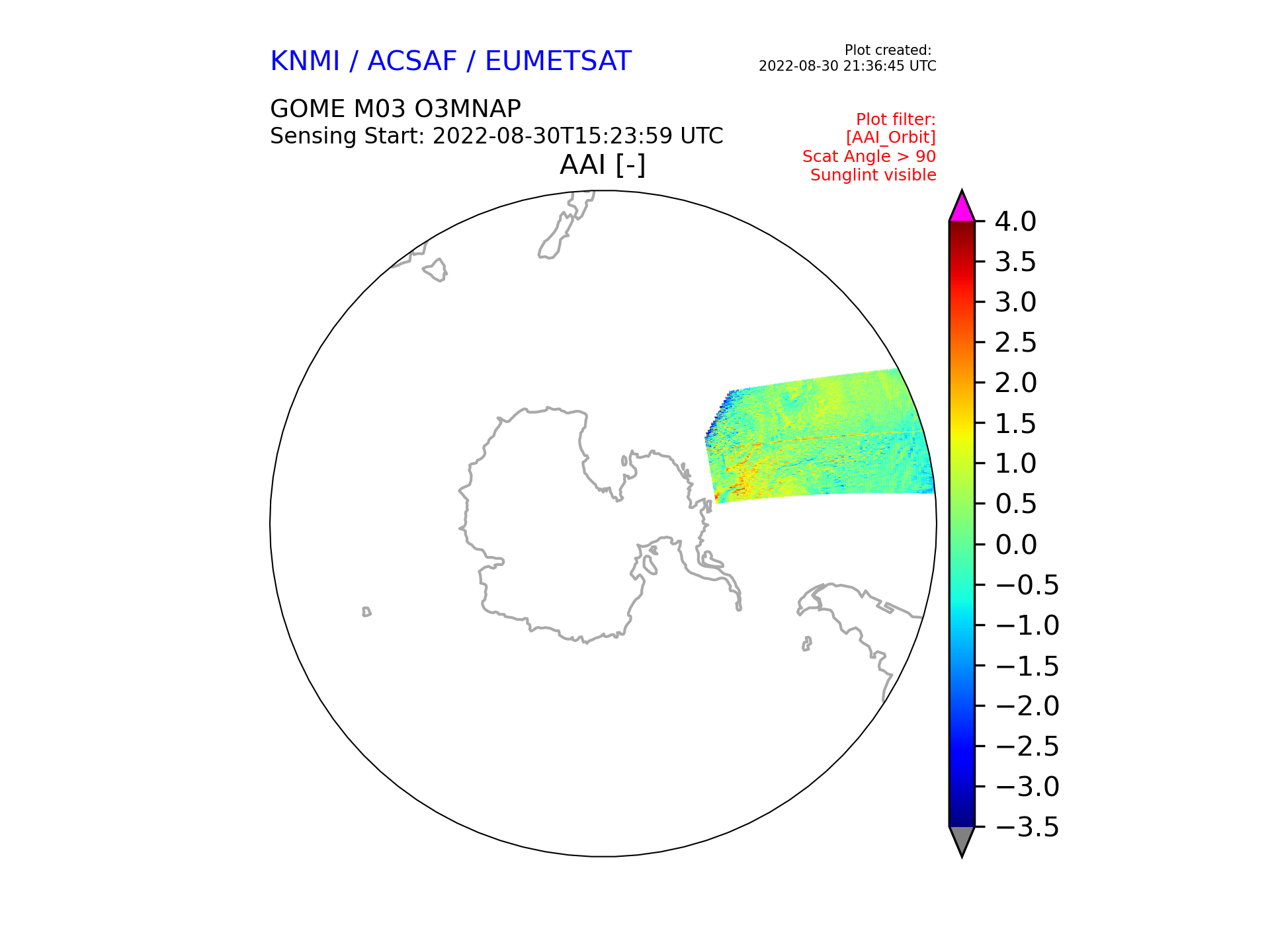 KNMI / ACSAF / EUMETSAT

Plot created:
2022-08-30 21:36:45 UTC

GOME M03 O3MNAP
Sensing Start: 2022-08-30T15:23:59 UTC

Plot filter:
[AAI_Orbit]
Scat Angle > 90
Sunglint visible

AAI [-]

4.0
3.5
3.0
2.5
2.0
1.5
1.0
0.5
0.0
−0.5
−1.0
−1.5
−2.0
−2.5
−3.0
−3.5